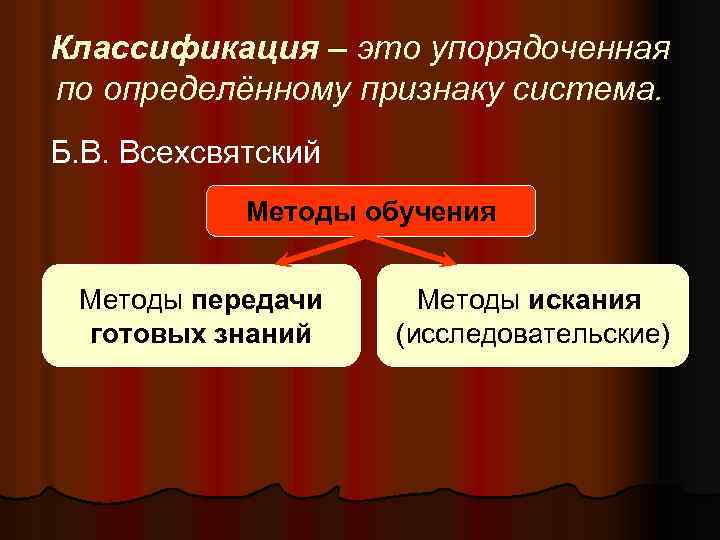 Классификация – это упорядоченная по определённому признаку система.

Б.В. Всехсвятский

Методы обучения

Методы передачи готовых знаний

Методы искания (исследовательские)